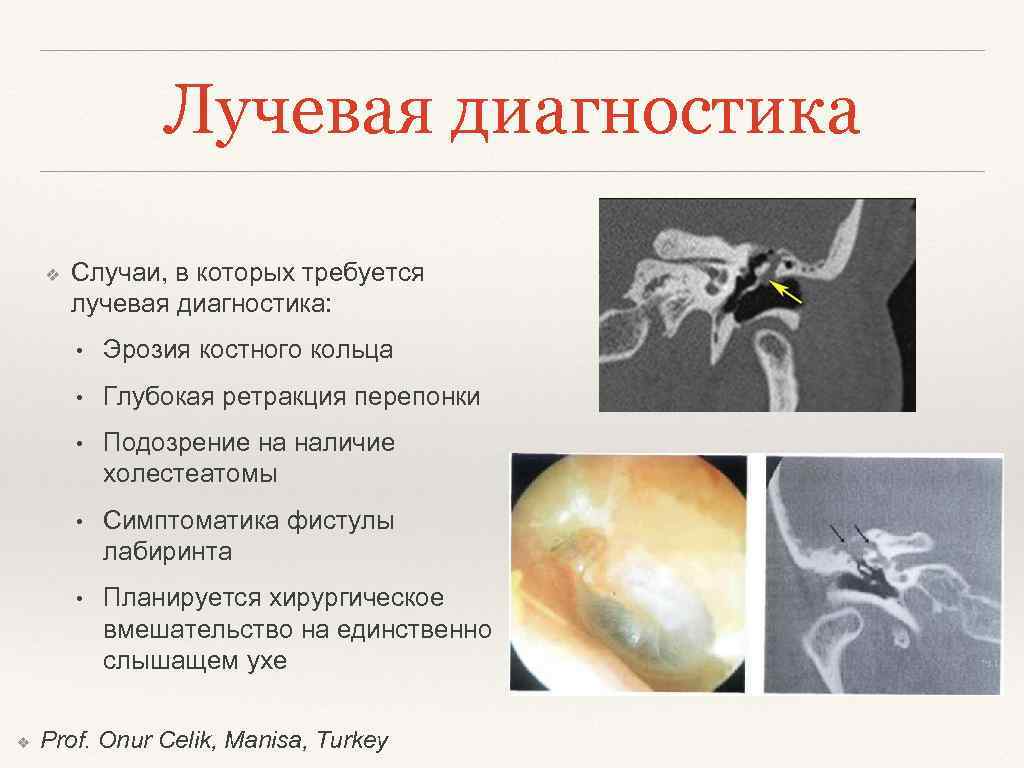 Лучевая диагностика

❖ Случаи, в которых требуется лучевая диагностика:

• Эрозия костного кольца

• Глубокая ретракция перепонки

• Подозрение на наличие холестеатомы

• Симптоматика фистулы лабиринта

• Планируется хирургическое вмешательство на единственно слышащем ухе

❖ Prof. Onur Celik, Manisa, Turkey